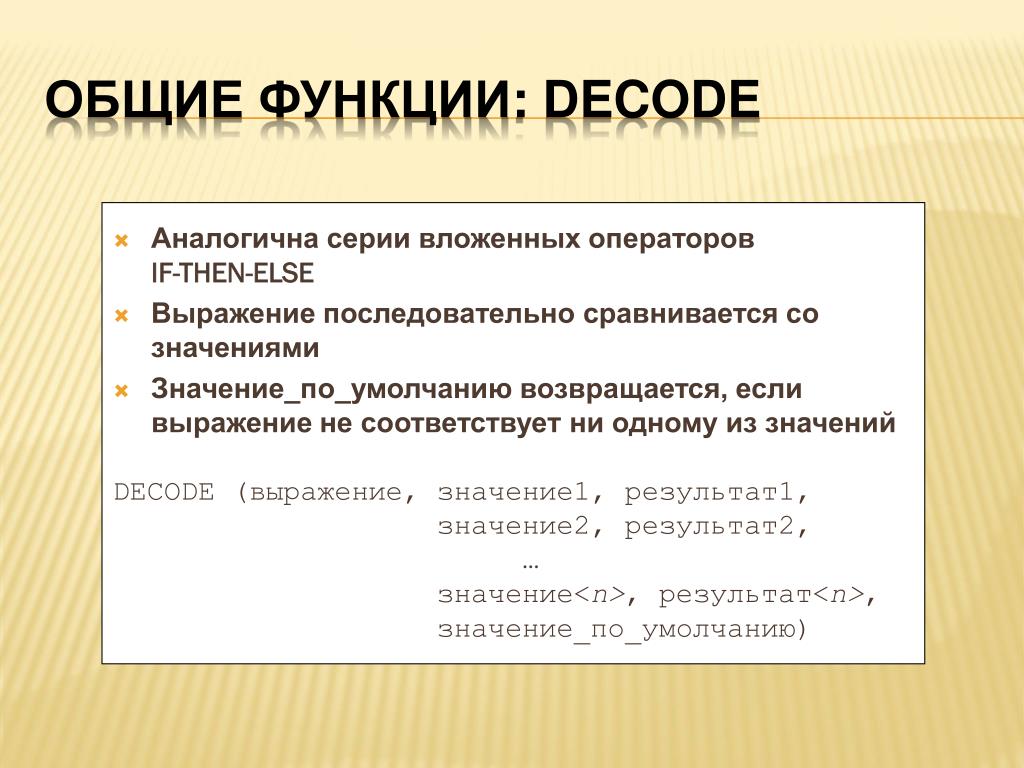 ОБЩИЕ ФУНКЦИИ: DECODE

Аналогична серии вложенных операторов IF-THEN-ELSE

Выражение последовательно сравнивается со значениями

Значение_по_умолчанию возвращается, если выражение не соответствует ни одному из значений

DECODE (выражение, значение1, результат1,
значение2, результат2,
…
значение<n>, результат<n>,
значение_по_умолчанию)